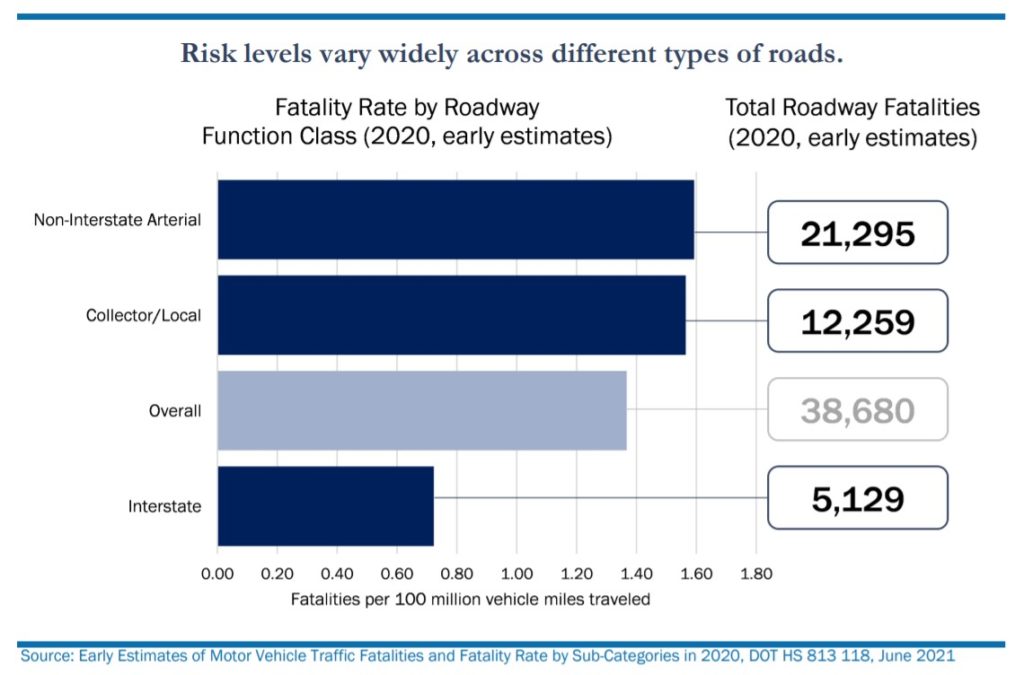 Risk levels vary widely across different types of roads.

Fatality Rate by Roadway Function Class (2020, early estimates)

Total Roadway Fatalities (2020, early estimates)

Non-Interstate Arterial

21,295

Collector/Local

12,259

Overall

38,680

Interstate

5,129

0.00 0.20 0.40 0.60 0.80 1.00 1.20 1.40 1.60 1.80

Fatalities per 100 million vehicle miles traveled

Source: Early Estimates of Motor Vehicle Traffic Fatalities and Fatality Rate by Sub-Categories in 2020, DOT HS 813 118, June 2021